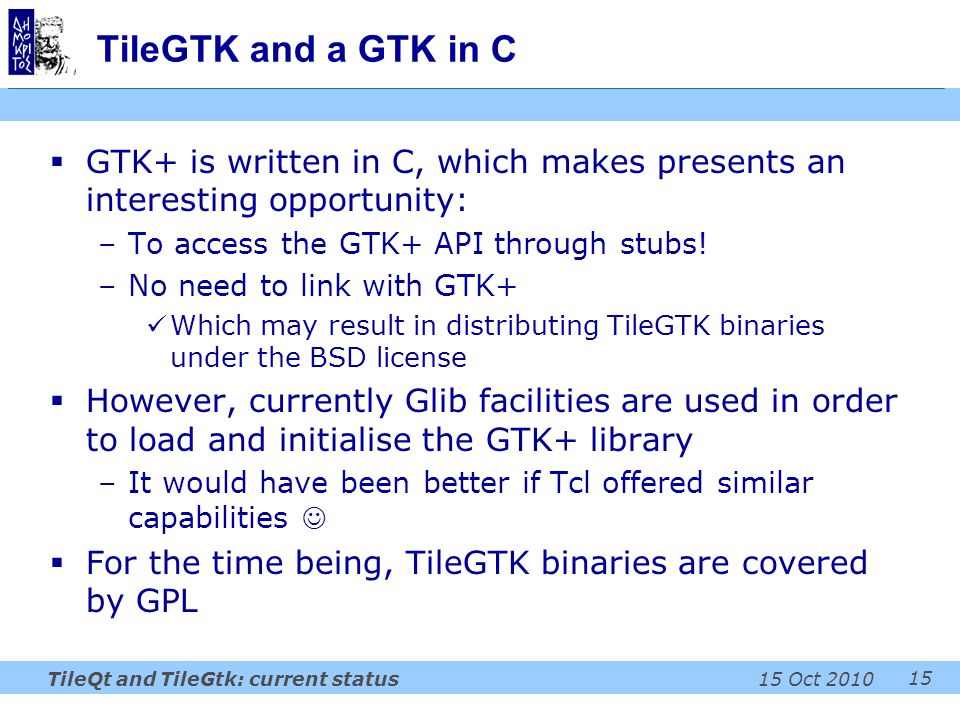 ΔΗ
ΜΟ
ΚΡΙ
ΤΟΣ

TileGTK and a GTK in C

▪ GTK+ is written in C, which makes presents an interesting opportunity:
– To access the GTK+ API through stubs!
– No need to link with GTK+
✓ Which may result in distributing TileGTK binaries under the BSD license

▪ However, currently Glib facilities are used in order to load and initialise the GTK+ library
– It would have been better if Tcl offered similar capabilities ☺

▪ For the time being, TileGTK binaries are covered by GPL

TileQt and TileGtk: current status 15 Oct 2010 15